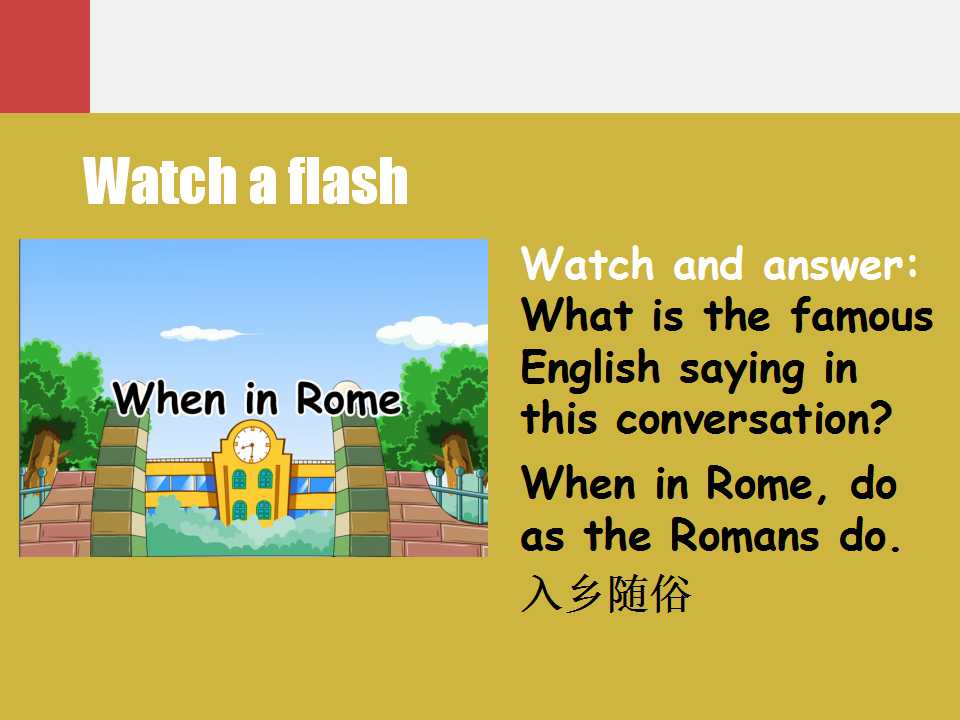 Watch a flash

When in Rome

Watch and answer: What is the famous English saying in this conversation?

When in Rome, do as the Romans do.

入乡随俗